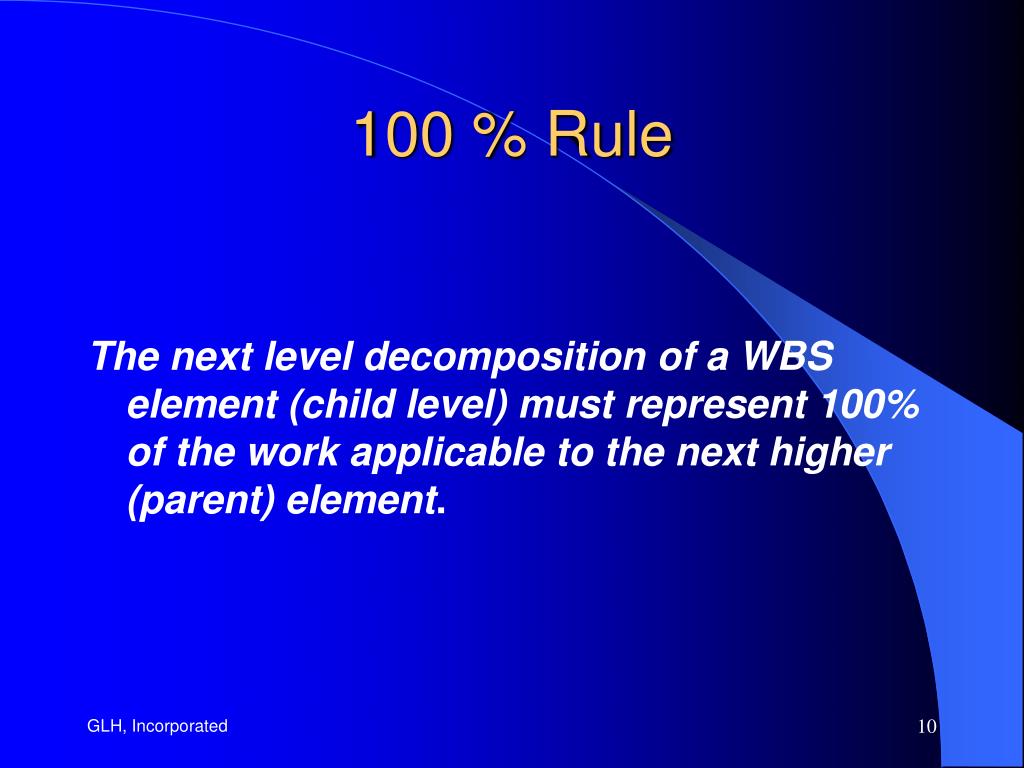 100 % Rule

The next level decomposition of a WBS element (child level) must represent 100% of the work applicable to the next higher (parent) element.

GLH, Incorporated

10